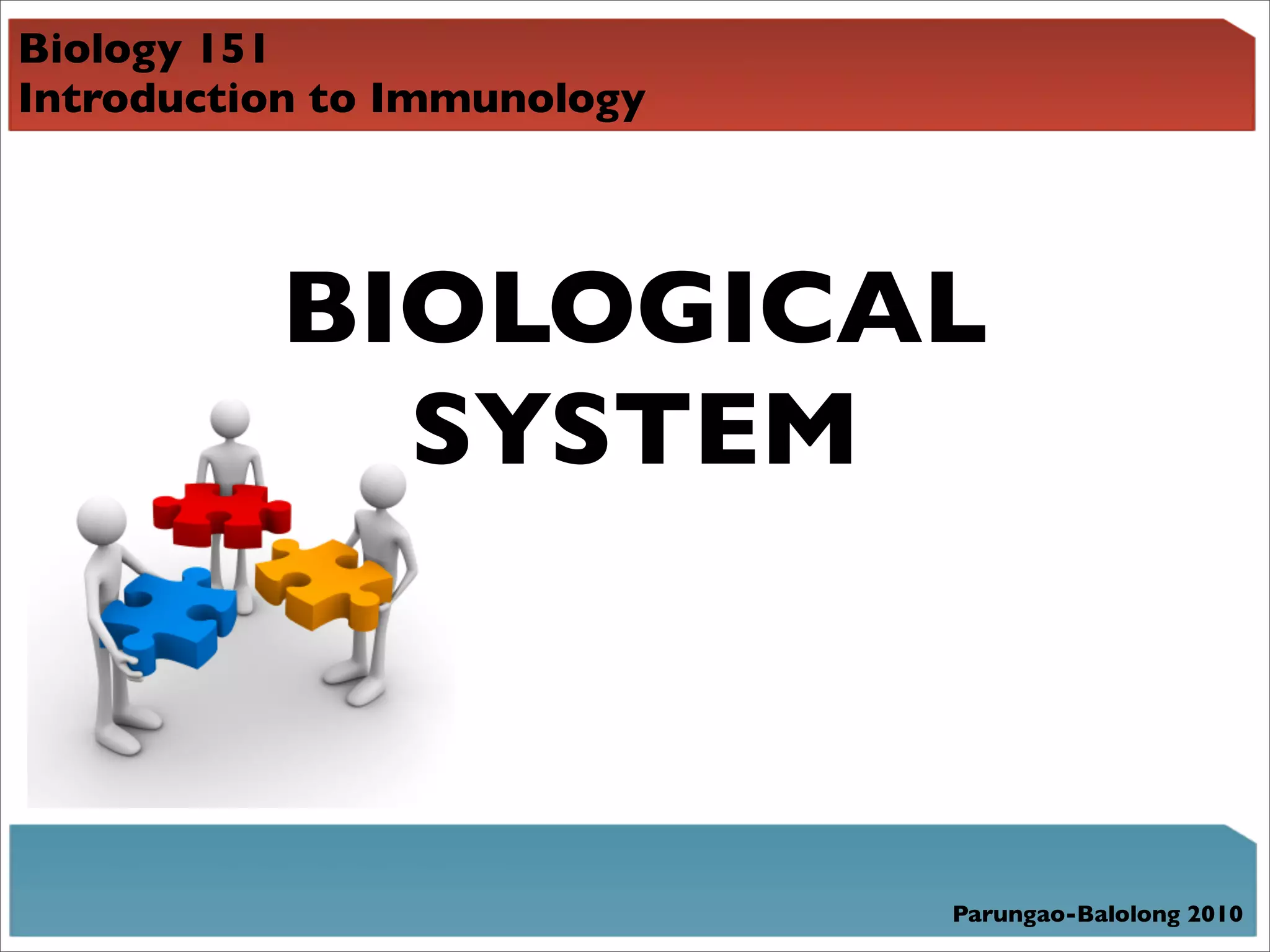 Biology 151
Introduction to Immunology

BIOLOGICAL SYSTEM

Parungao-Balolong 2010